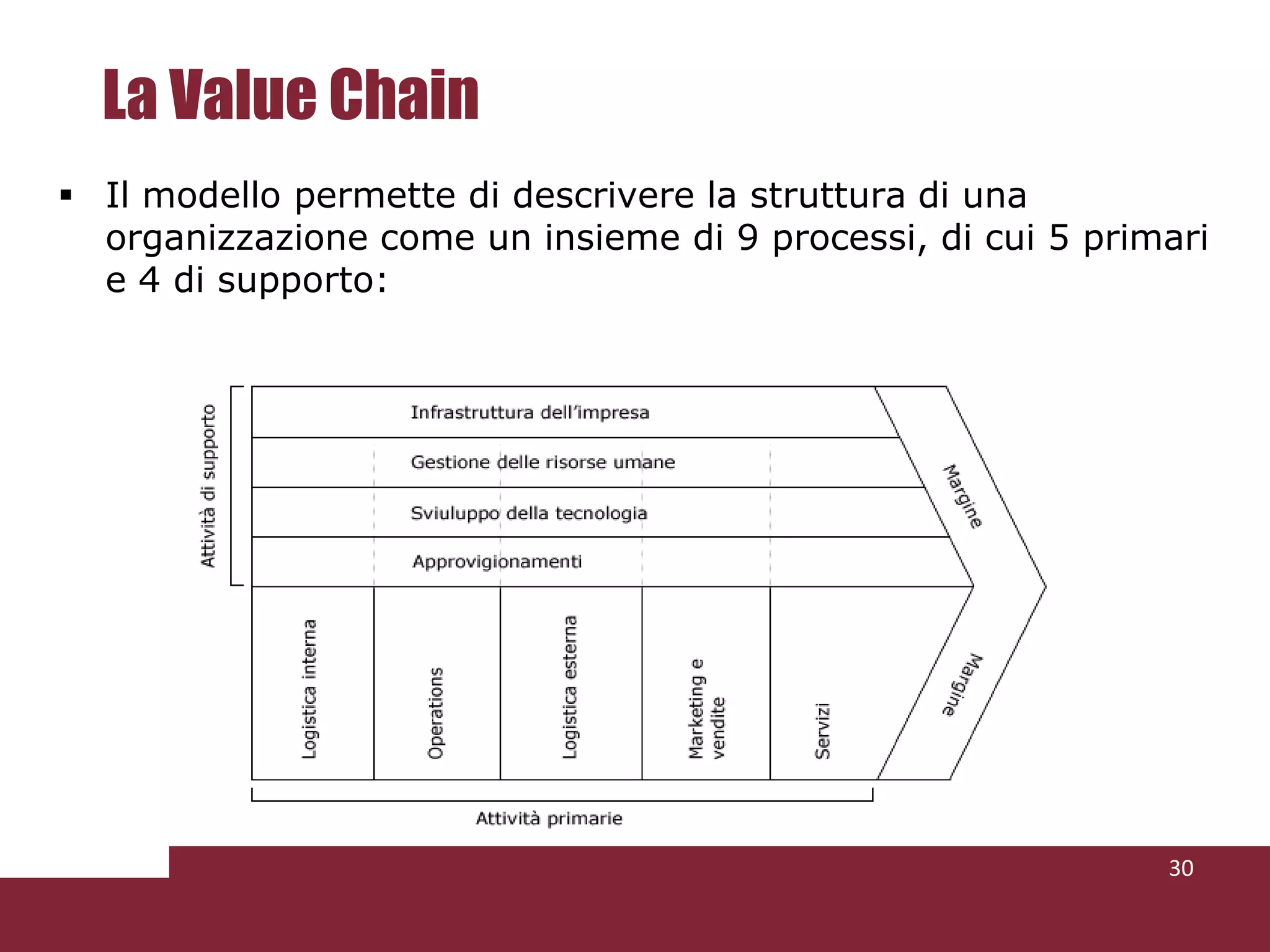 La Value Chain

▪ Il modello permette di descrivere la struttura di una organizzazione come un insieme di 9 processi, di cui 5 primari e 4 di supporto:

Attività di supporto

Infrastruttura dell'impresa

Gestione delle risorse umane

Sviuluppo della tecnologia

Approvigionamenti

Margine

Logistica interna

Operations

Logistica esterna

Marketing e vendite

Servizi

Margine

Attività primarie

30